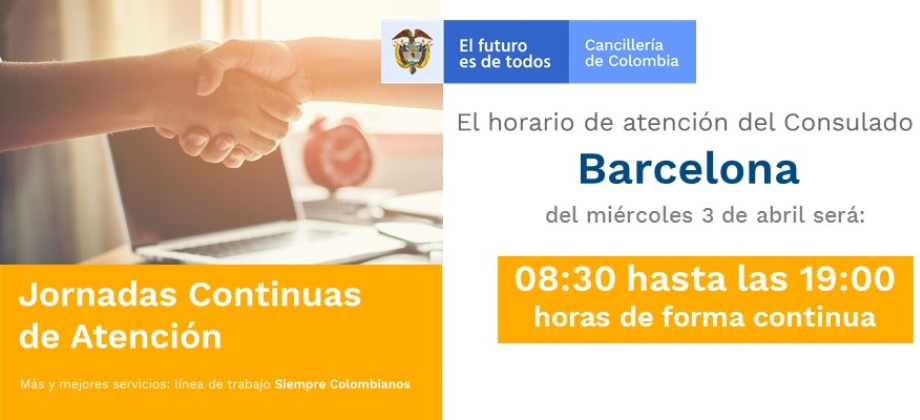 El futuro es de todos

Cancillería de Colombia

El horario de atención del Consulado

Barcelona

del miércoles 3 de abril será:

08:30 hasta las 19:00 horas de forma continua

Jornadas Continuas de Atención

Más y mejores servicios: línea de trabajo Siempre Colombianos